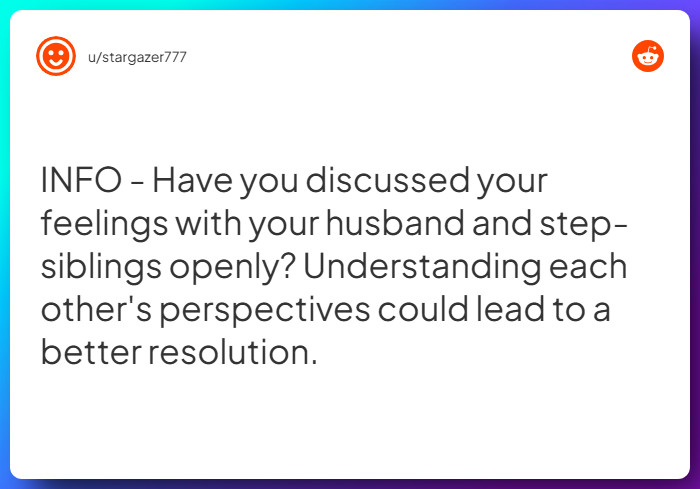 u/stargazer777

INFO - Have you discussed your feelings with your husband and step-siblings openly? Understanding each other's perspectives could lead to a better resolution.